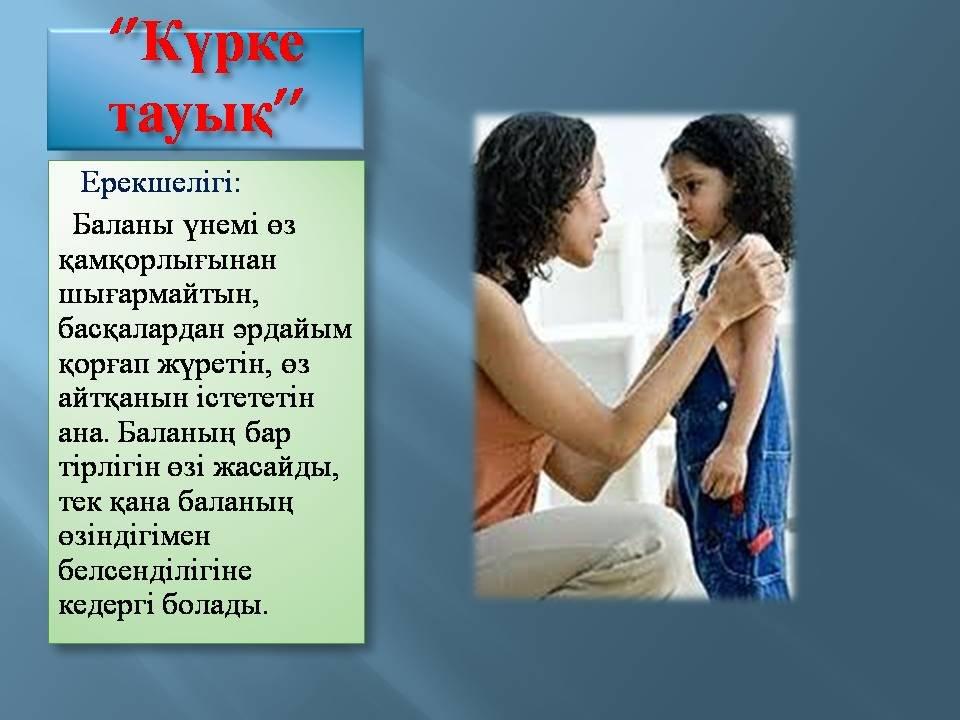 "Күрке тауық"

Ерекшелігі:

Баланы үнемі өз қамқорлығынан шығармайтын, басқалардан әрдайым қорғап жүретін, өз айтқанын істететін ана. Баланың бар тірлігін өзі жасайды, тек қана баланың өзіндігімен белсенділігіне кедергі болады.